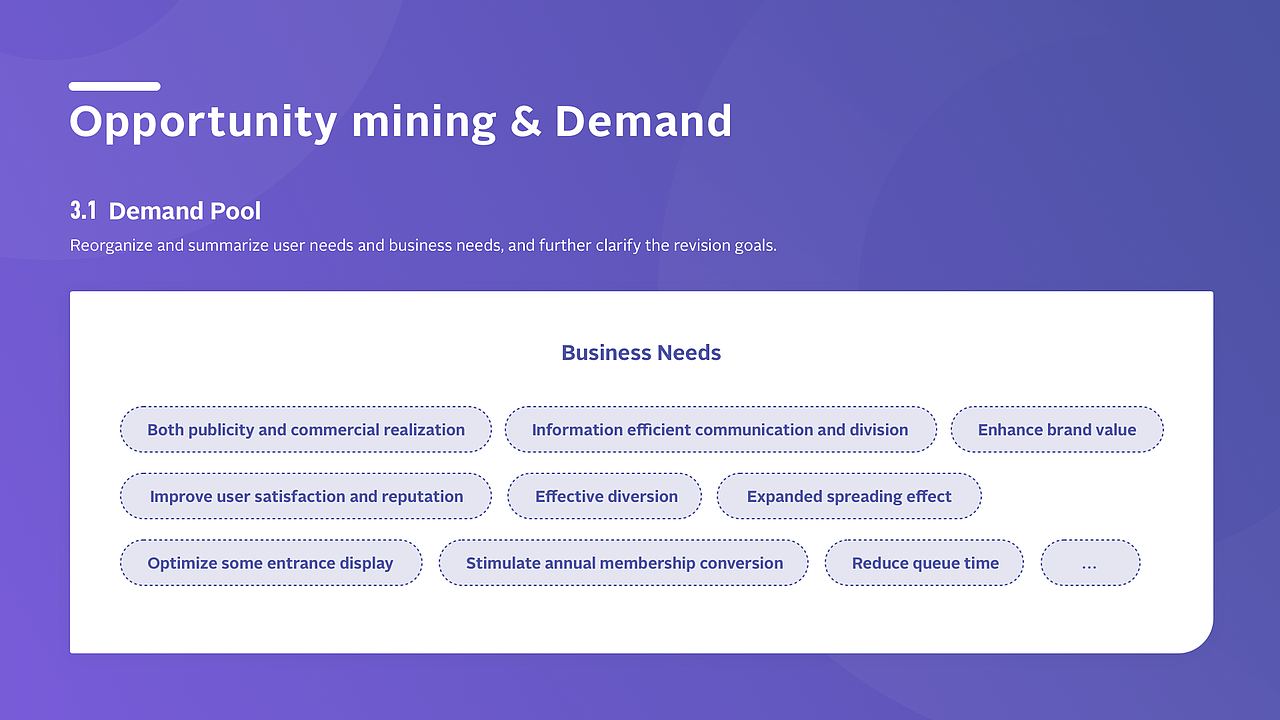 Opportunity mining & Demand

3.1 Demand Pool

Reorganize and summarize user needs and business needs, and further clarify the revision goals.

Business Needs

Both publicity and commercial realization

Information efficient communication and division

Enhance brand value

Improve user satisfaction and reputation

Effective diversion

Expanded spreading effect

Optimize some entrance display

Stimulate annual membership conversion

Reduce queue time

...